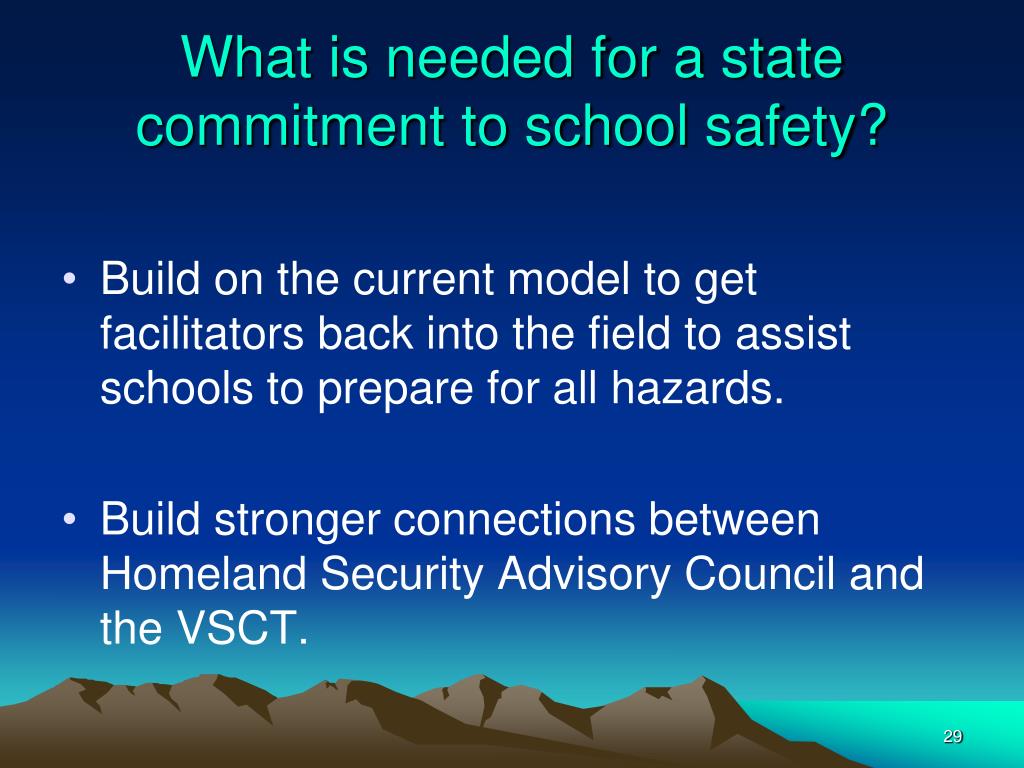 What is needed for a state commitment to school safety?

• Build on the current model to get facilitators back into the field to assist schools to prepare for all hazards.

• Build stronger connections between Homeland Security Advisory Council and the VSCT.

29